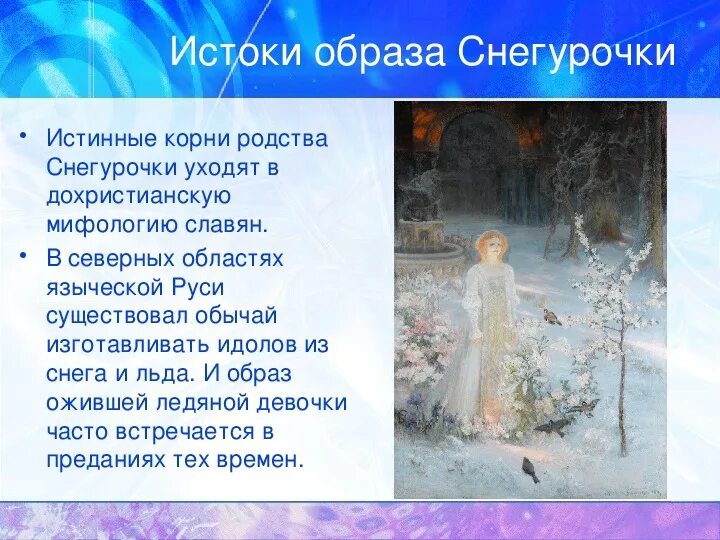 Истоки образа Снегурочки

• Истинные корни родства Снегурочки уходят в дохристианскую мифологию славян.

• В северных областях языческой Руси существовал обычай изготавливать идолов из снега и льда. И образ ожившей ледяной девочки часто встречается в преданиях тех времен.